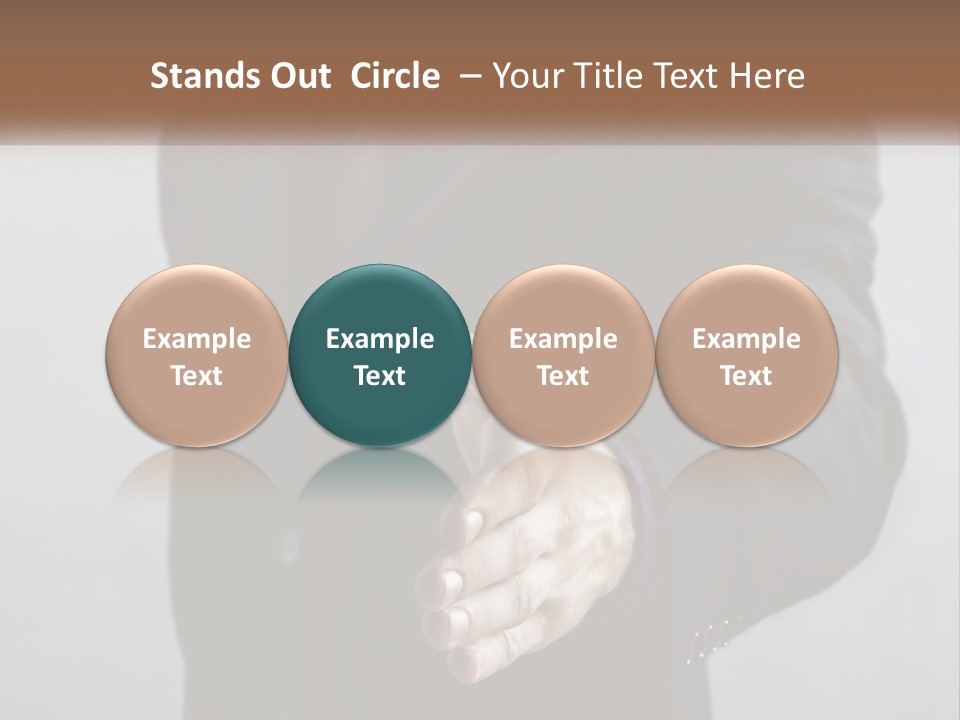 Stands Out Circle – Your Title Text Here

Example Text

Example Text

Example Text

Example Text